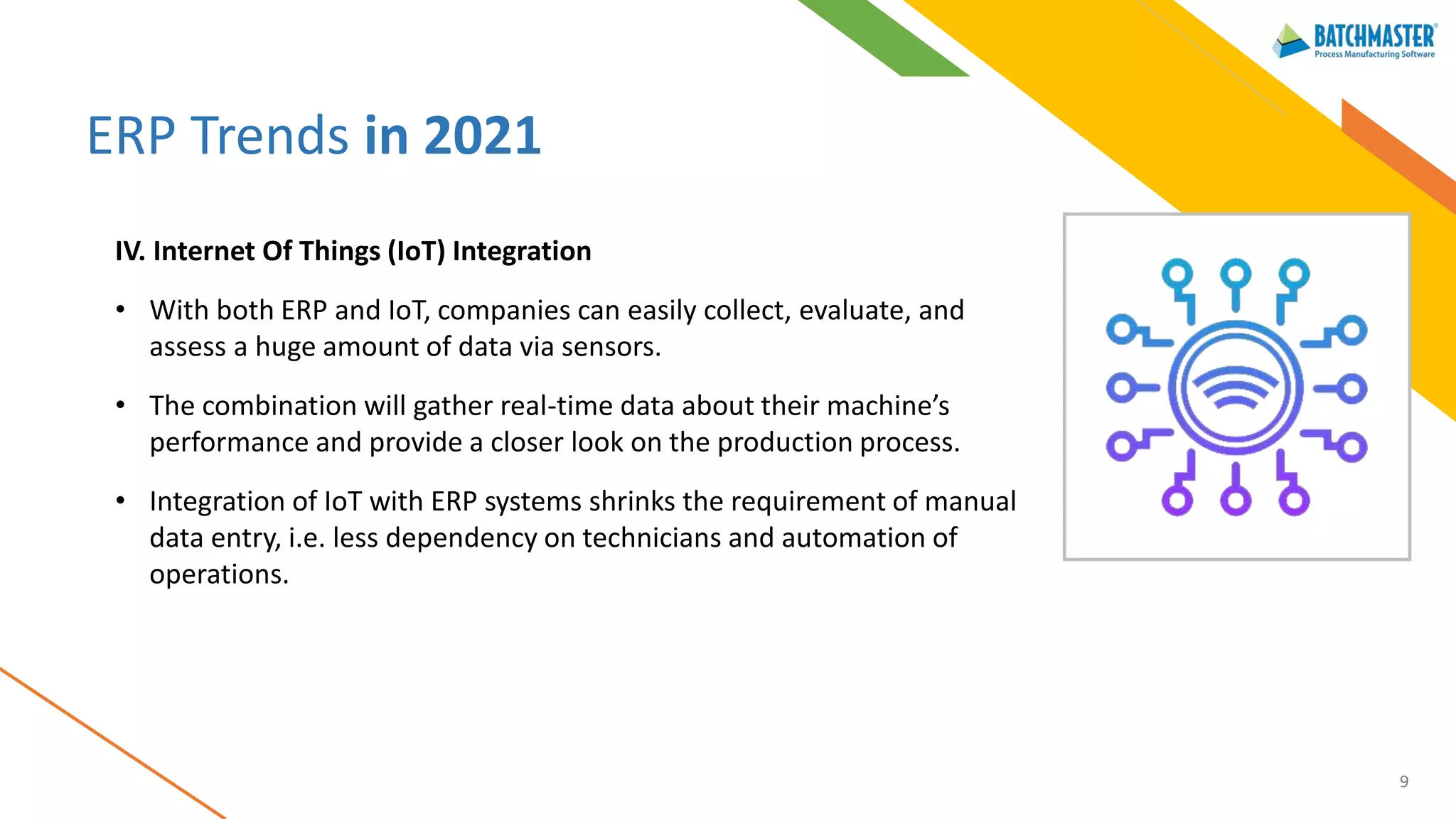 BATCHMASTER®
Process Manufacturing Software

ERP Trends in 2021

IV. Internet Of Things (IoT) Integration

• With both ERP and IoT, companies can easily collect, evaluate, and assess a huge amount of data via sensors.

• The combination will gather real-time data about their machine's performance and provide a closer look on the production process.

• Integration of IoT with ERP systems shrinks the requirement of manual data entry, i.e. less dependency on technicians and automation of operations.

9